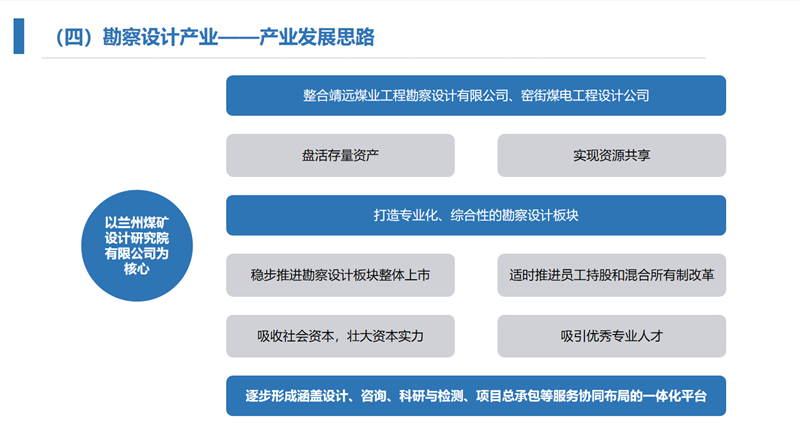 （四）勘察设计产业——产业发展思路

以兰州煤矿设计研究院有限公司为核心

整合靖远煤业工程勘察设计有限公司、窑街煤电工程设计公司

盘活存量资产

实现资源共享

打造专业化、综合性的勘察设计板块

稳步推进勘察设计板块整体上市

适时推进员工持股和混合所有制改革

吸收社会资本，壮大资本实力

吸引优秀专业人才

逐步形成涵盖设计、咨询、科研与检测、项目总承包等服务协同布局的一体化平台